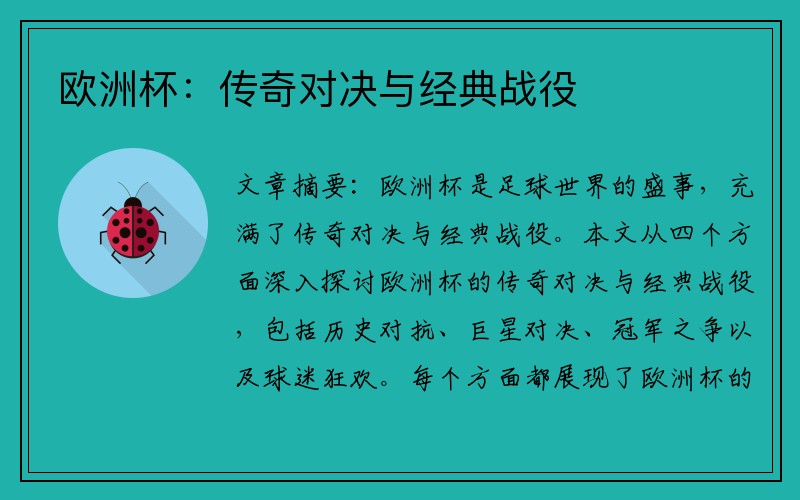 欧洲杯：传奇对决与经典战役

文章摘要：欧洲杯是足球世界的盛事，充满了传奇对决与经典战役。本文从四个方面深入探讨欧洲杯的传奇对决与经典战役，包括历史对抗、巨星对决、冠军之争以及球迷狂欢。每个方面都展现了欧洲杯的